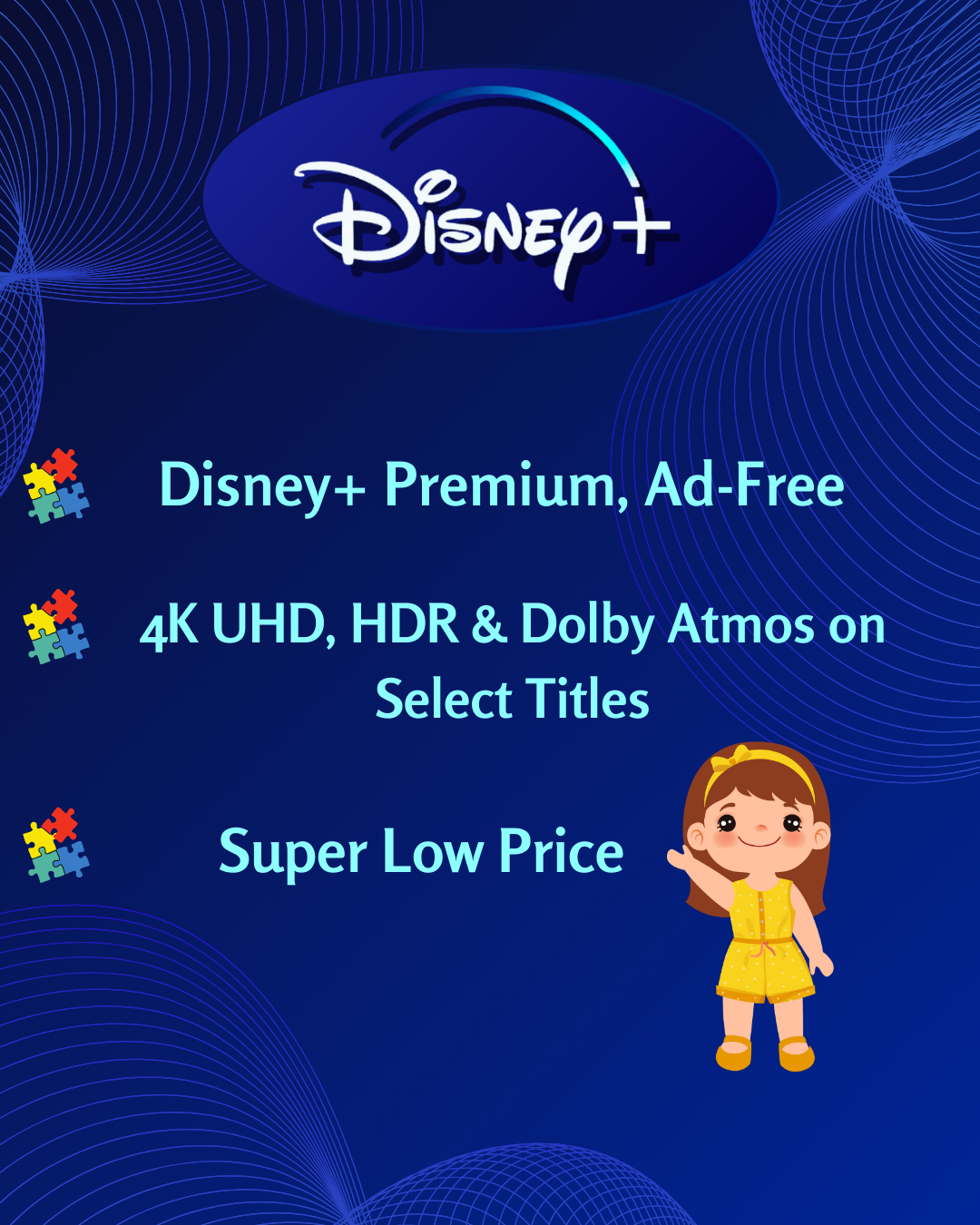 Disney+

Disney+ Premium, Ad-Free

4K UHD, HDR & Dolby Atmos on Select Titles

Super Low Price